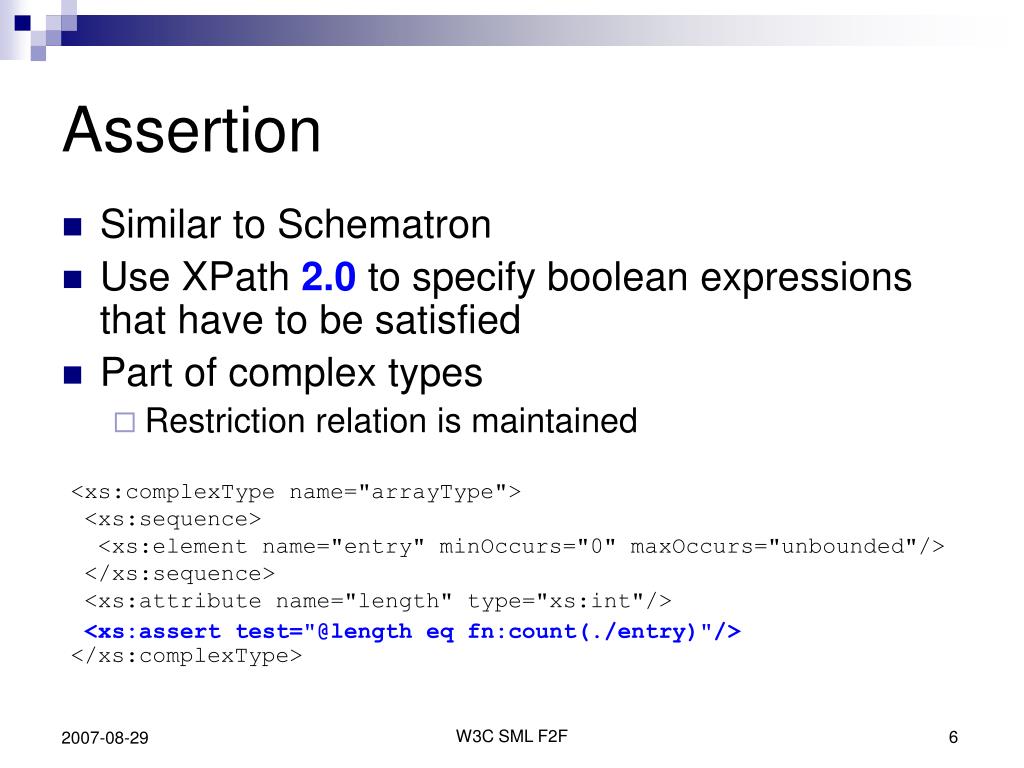 Assertion

Similar to Schematron

Use XPath 2.0 to specify boolean expressions that have to be satisfied

Part of complex types

Restriction relation is maintained

<xs:complexType name="arrayType">
 <xs:sequence>
  <xs:element name="entry" minOccurs="0" maxOccurs="unbounded"/>
 </xs:sequence>
 <xs:attribute name="length" type="xs:int"/>
 <xs:assert test="@length eq fn:count(./entry)"/>
</xs:complexType>

2007-08-29

W3C SML F2F

6